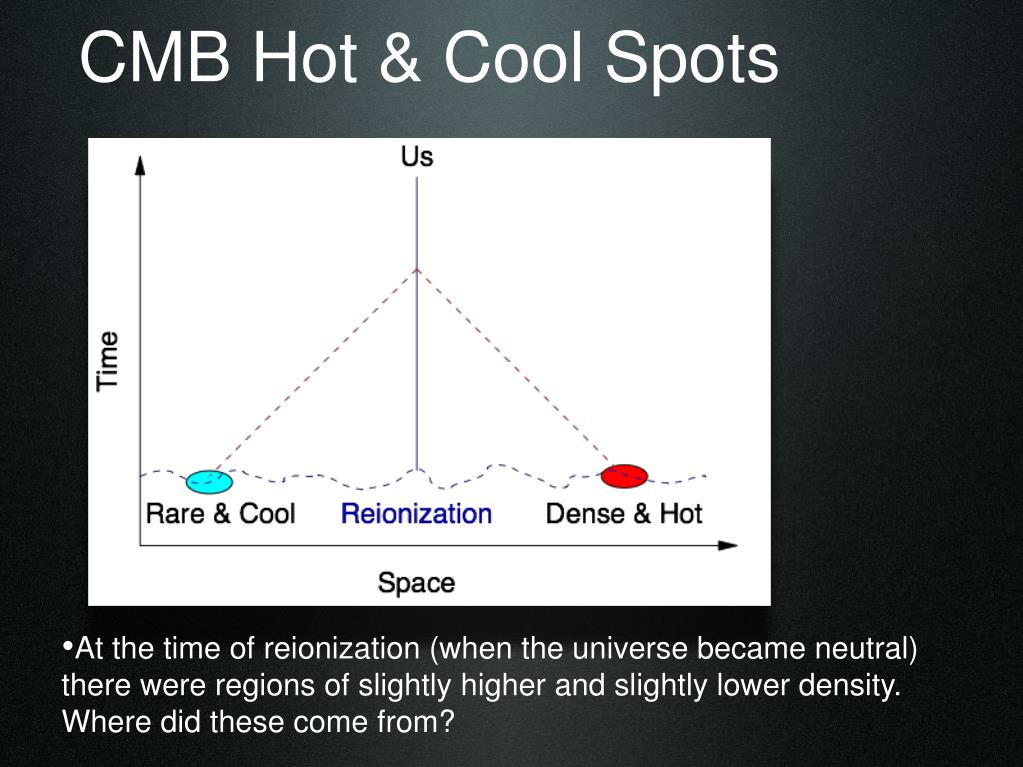 CMB Hot & Cool Spots

Us

Time

Rare & Cool

Reionization

Dense & Hot

Space

•At the time of reionization (when the universe became neutral) there were regions of slightly higher and slightly lower density. Where did these come from?